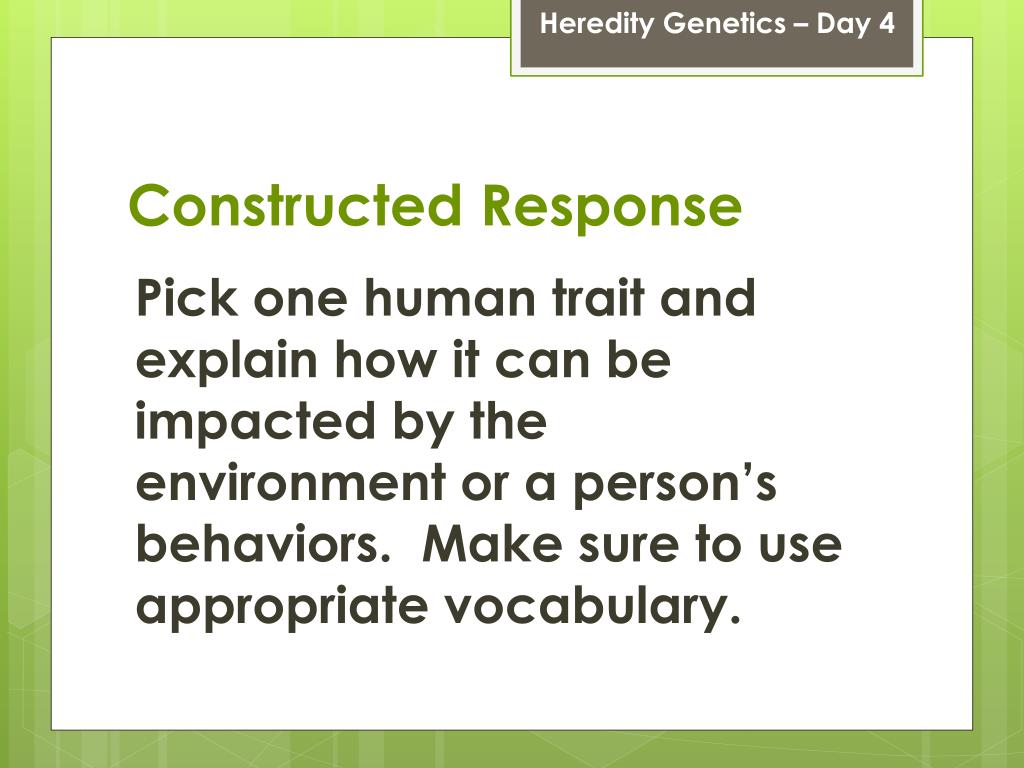 Heredity Genetics – Day 4

Constructed Response

Pick one human trait and explain how it can be impacted by the environment or a person’s behaviors.  Make sure to use appropriate vocabulary.